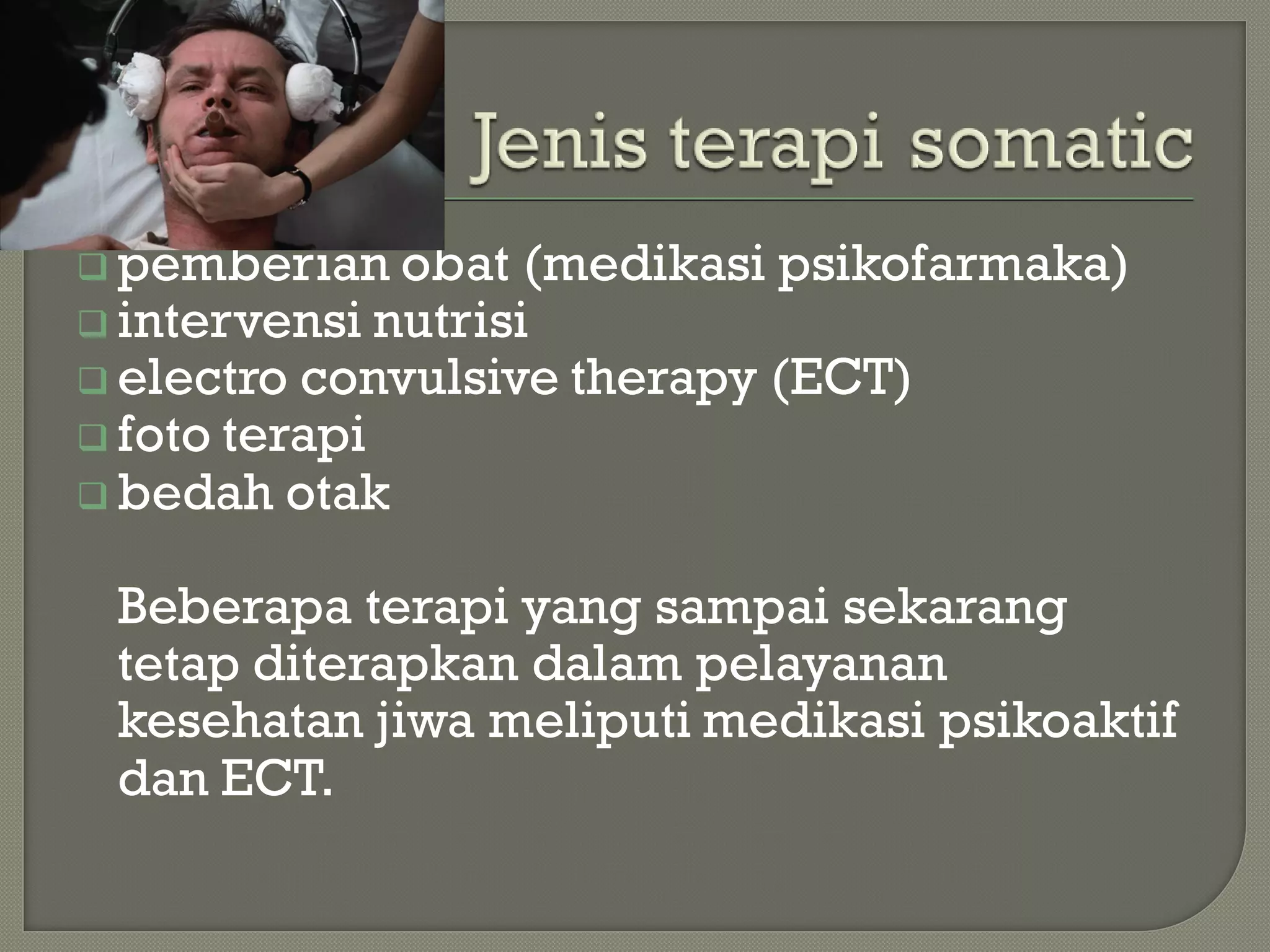 Jenis terapi somatic

pemberian obat (medikasi psikofarmaka)
intervensi nutrisi
electro convulsive therapy (ECT)
foto terapi
bedah otak

Beberapa terapi yang sampai sekarang tetap diterapkan dalam pelayanan kesehatan jiwa meliputi medikasi psikoaktif dan ECT.